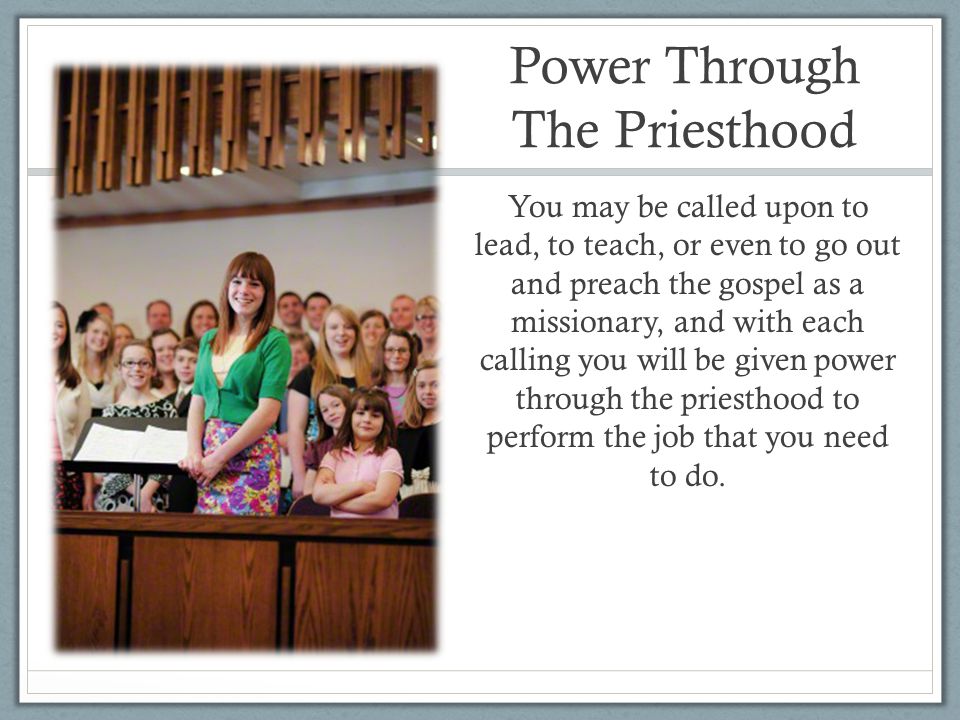 Power Through The Priesthood

You may be called upon to lead, to teach, or even to go out and preach the gospel as a missionary, and with each calling you will be given power through the priesthood to perform the job that you need to do.